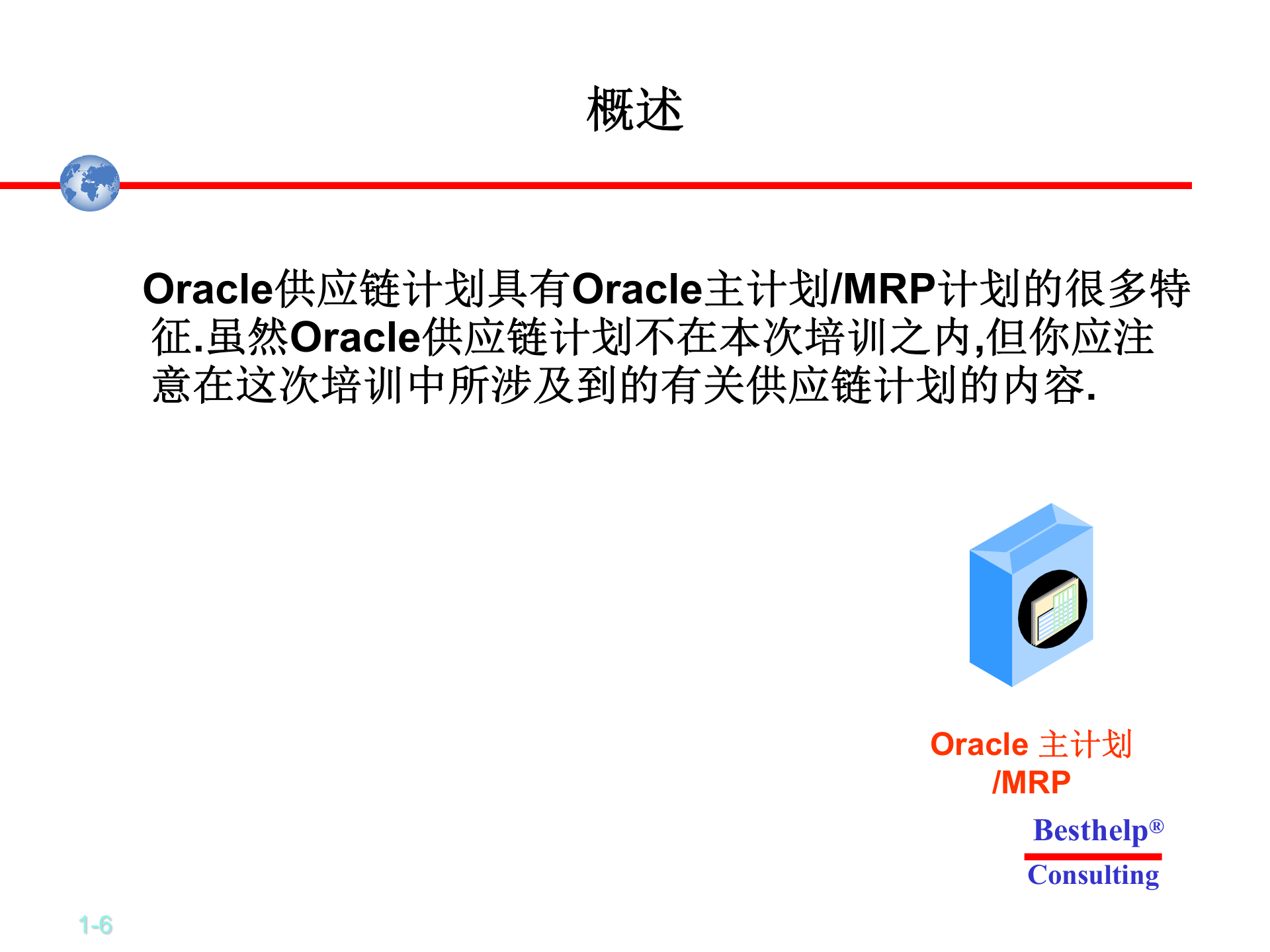 概述

Oracle供应链计划具有Oracle主计划/MRP计划的很多特征.虽然Oracle供应链计划不在本次培训之内,但你应注意在这次培训中所涉及到的有关供应链计划的内容.

Oracle 主计划 /MRP

Besthelp®
Consulting

1-6